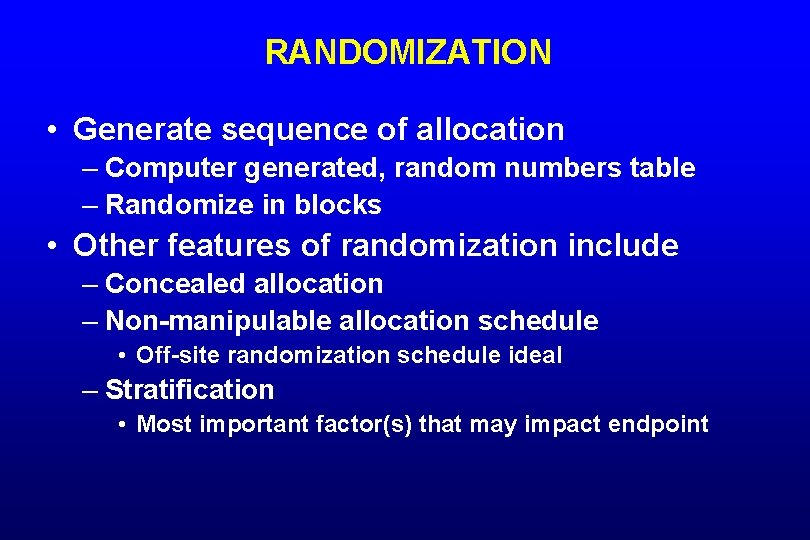 RANDOMIZATION

• Generate sequence of allocation
– Computer generated, random numbers table
– Randomize in blocks

• Other features of randomization include
– Concealed allocation
– Non-manipulable allocation schedule
• Off-site randomization schedule ideal
– Stratification
• Most important factor(s) that may impact endpoint